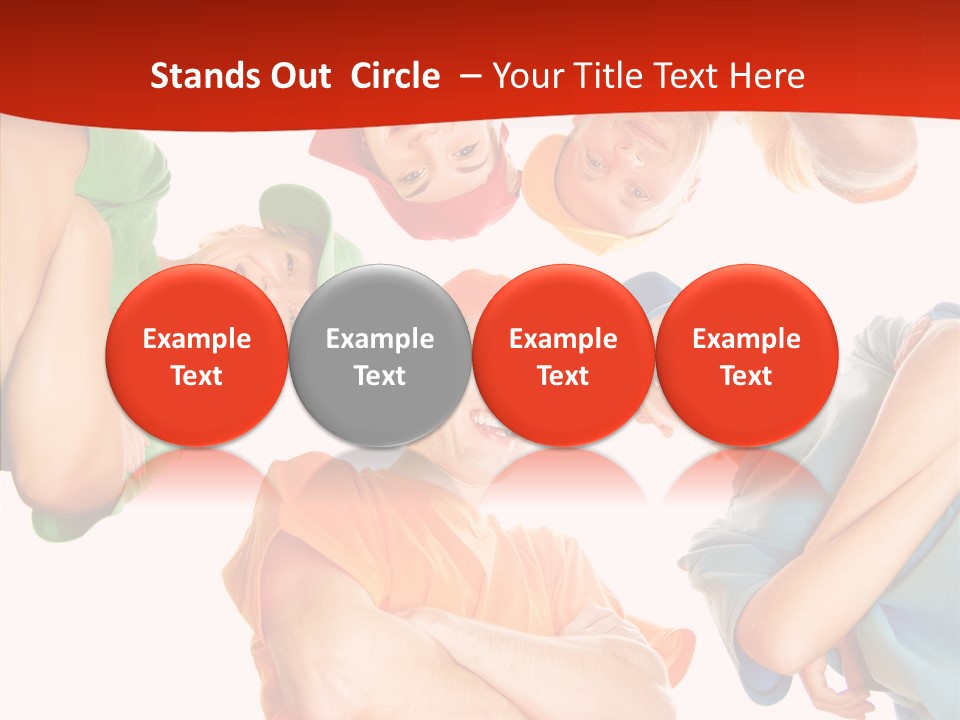 Stands Out Circle – Your Title Text Here

Example Text

Example Text

Example Text

Example Text